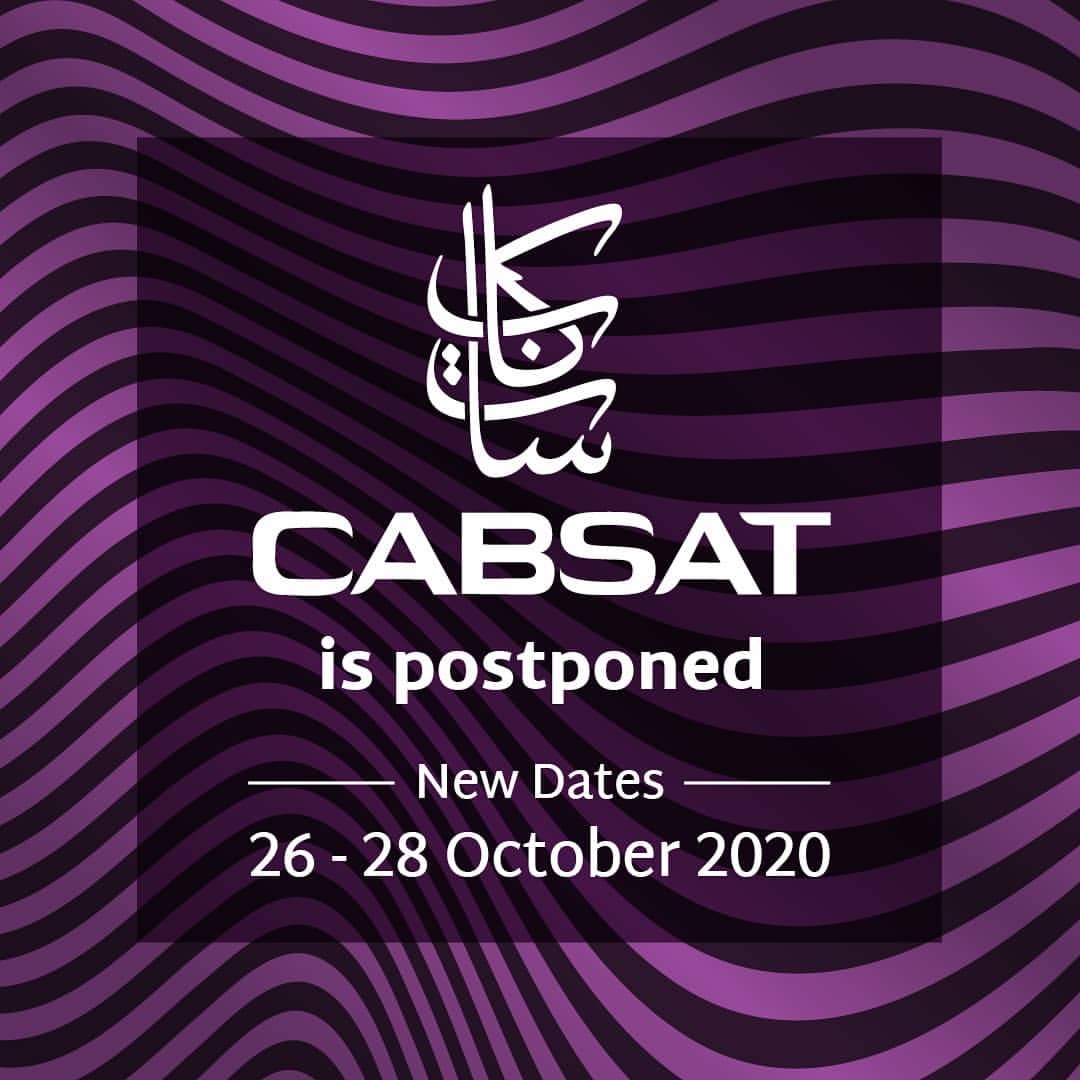 كابسات

CABSAT

is postponed

New Dates

26 - 28 October 2020